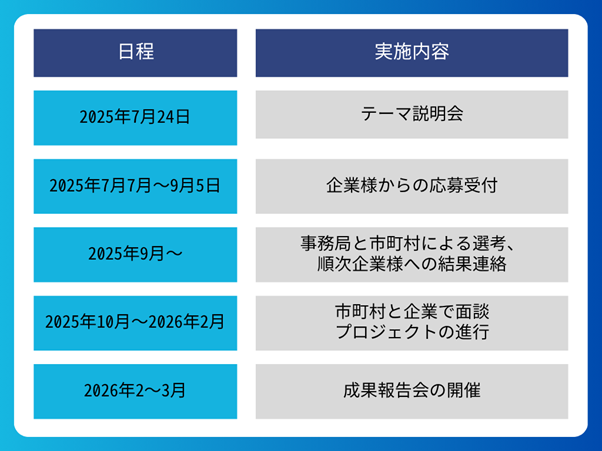 | 日程 | 実施内容 |
|---|---|
| 2025年7月24日 | テーマ説明会 |
| 2025年7月7月～9月5日 | 企業様からの応募受付 |
| 2025年9月～ | 事務局と市町村による選考、順次企業様への結果連絡 |
| 2025年10月～2026年2月 | 市町村と企業で面談 プロジェクトの進行 |
| 2026年2～3月 | 成果報告会の開催 |